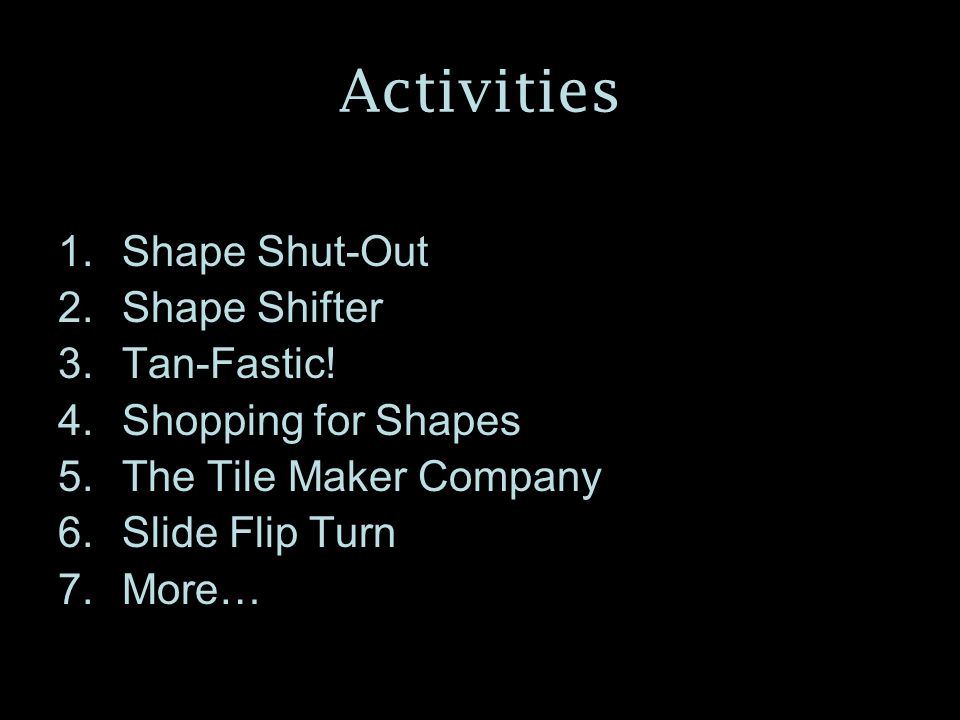 Activities

1. Shape Shut-Out
2. Shape Shifter
3. Tan-Fastic!
4. Shopping for Shapes
5. The Tile Maker Company
6. Slide Flip Turn
7. More…